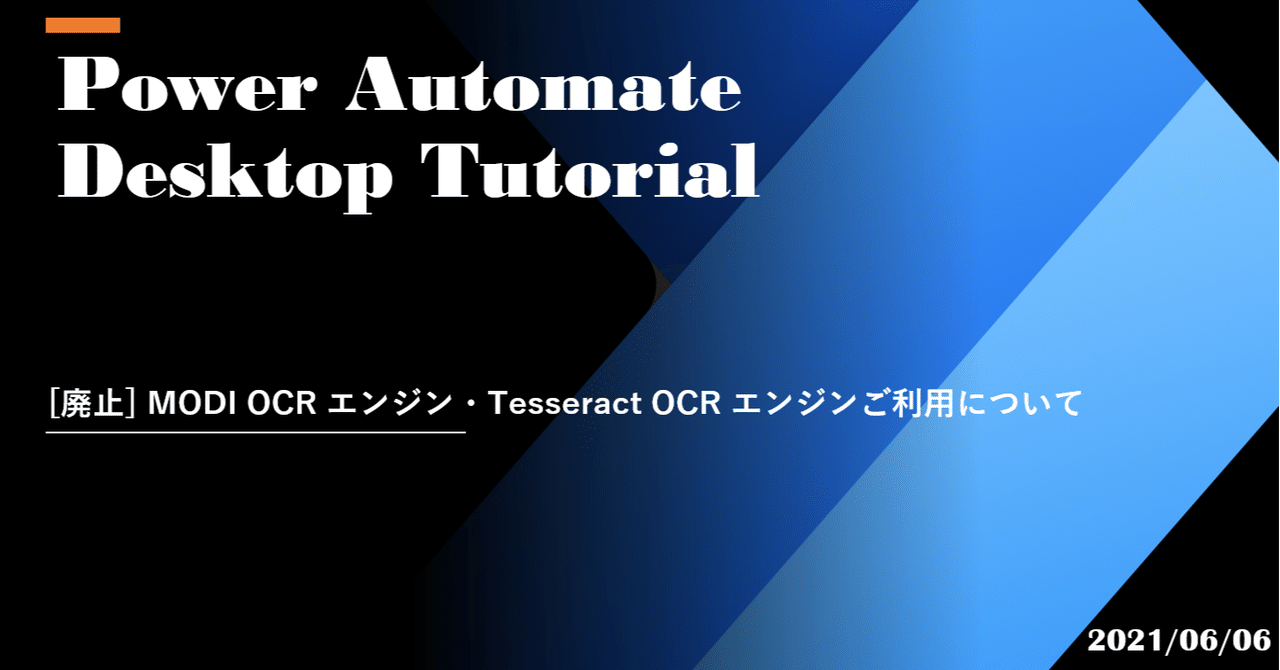 Power Automate Desktop Tutorial

[廃止] MODI OCR エンジン・Tesseract OCR エンジンご利用について

2021/06/06